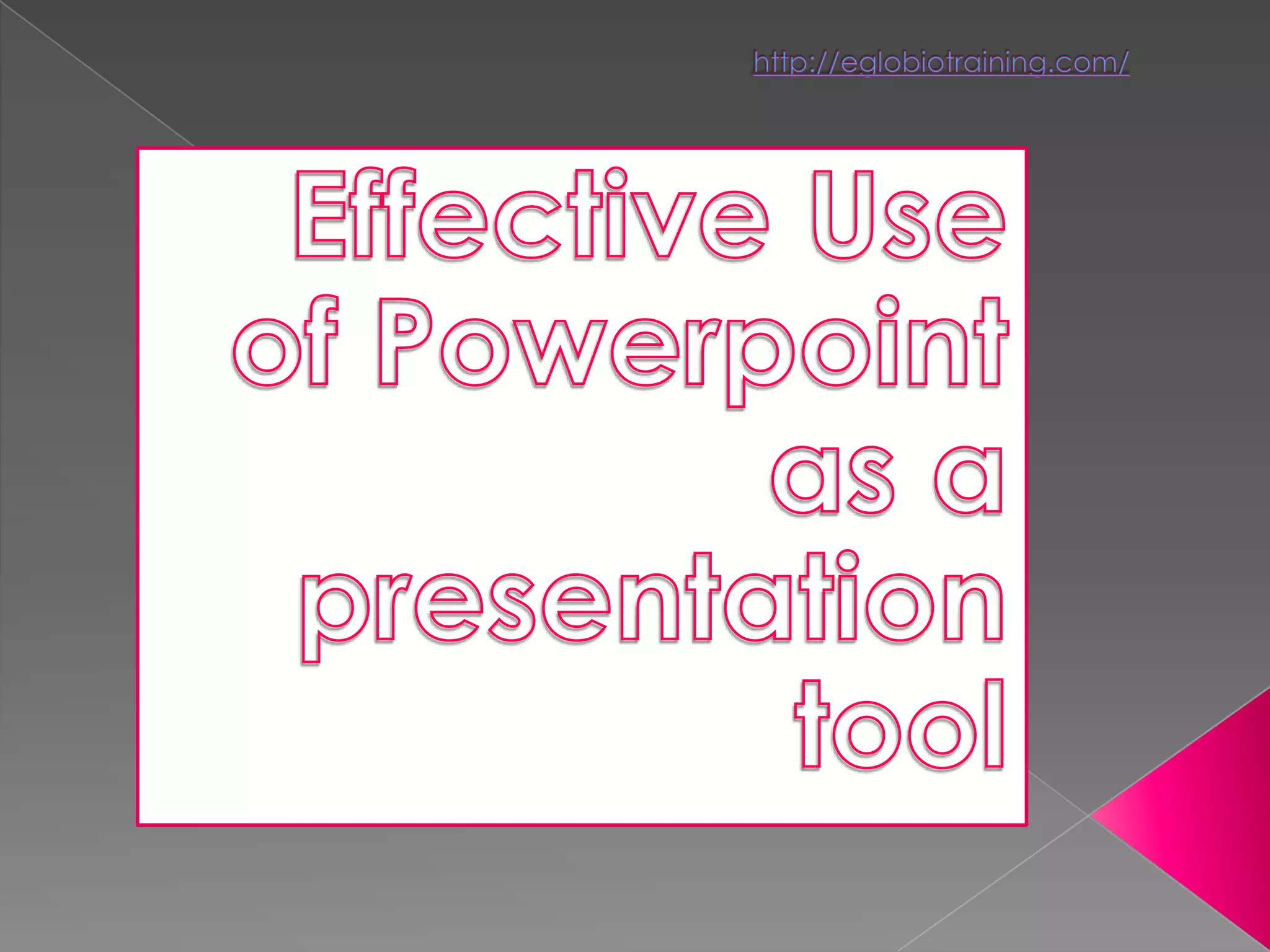 http://eglobiotraining.com/

Effective Use of Powerpoint as a presentation tool